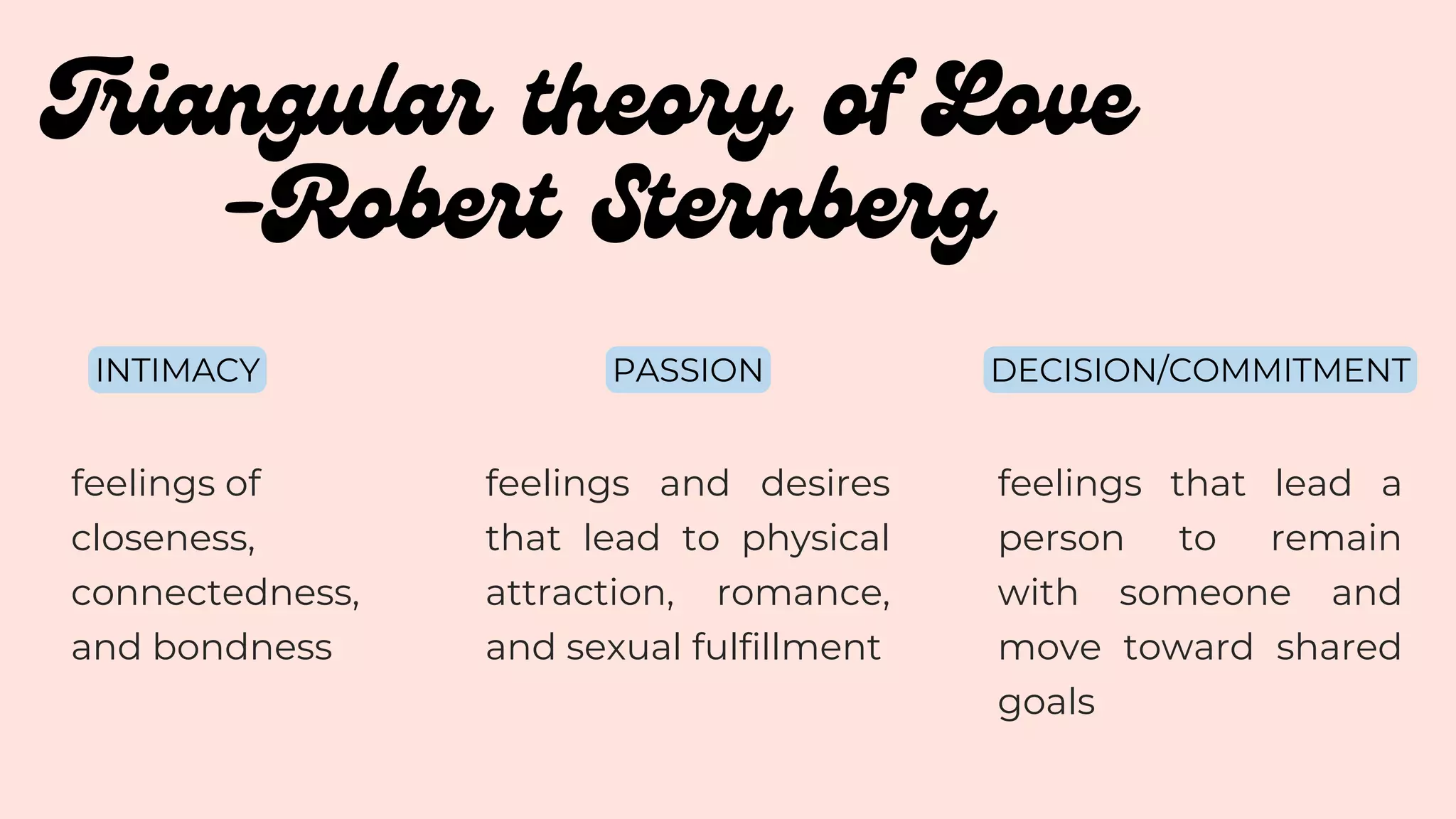 Triangular theory of Love
-Robert Sternberg

INTIMACY

feelings of closeness, connectedness, and bondness

PASSION

feelings and desires that lead to physical attraction, romance, and sexual fulfillment

DECISION/COMMITMENT

feelings that lead a person to remain with someone and move toward shared goals